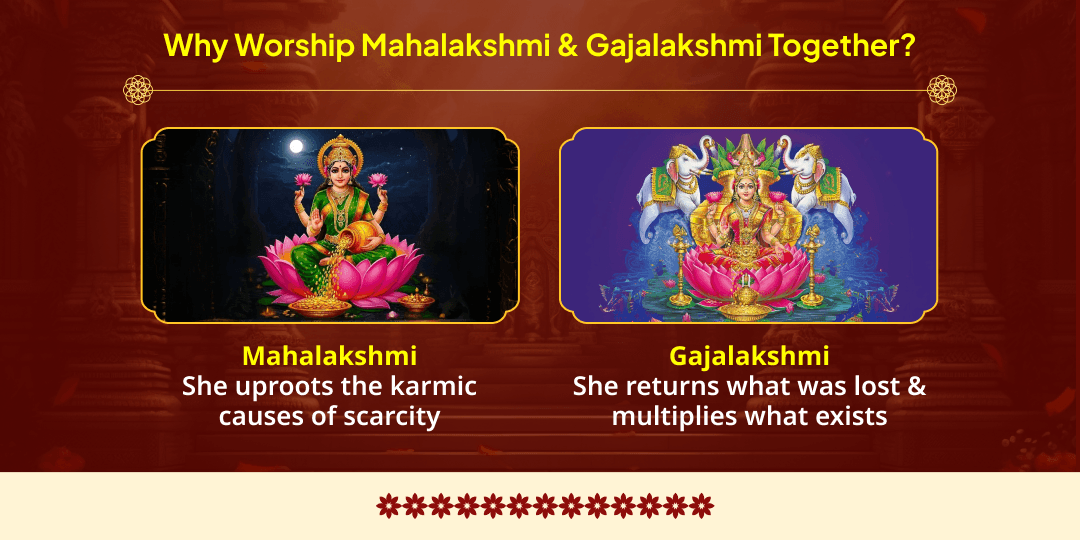 Why Worship Mahalakshmi & Gajalakshmi Together?

Mahalakshmi
She uproots the karmic causes of scarcity

Gajalakshmi
She returns what was lost & multiplies what exists